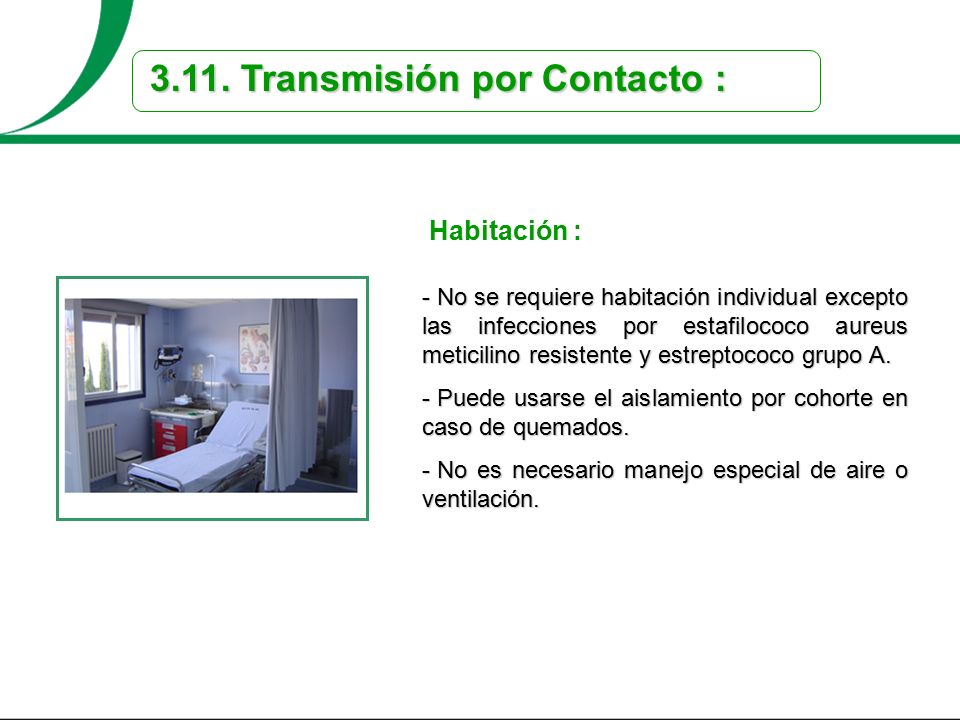 3.11. Transmisión por Contacto :

Habitación :

- No se requiere habitación individual excepto las infecciones por estafilococo aureus meticilino resistente y estreptococo grupo A.

- Puede usarse el aislamiento por cohorte en caso de quemados.

- No es necesario manejo especial de aire o ventilación.